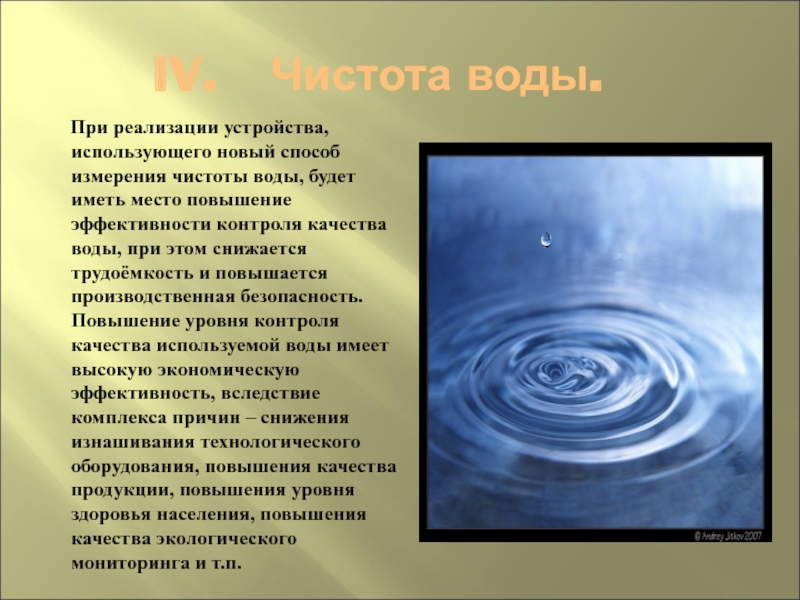 IV. Чистота воды.

При реализации устройства, использующего новый способ измерения чистоты воды, будет иметь место повышение эффективности контроля качества воды, при этом снижается трудоёмкость и повышается производственная безопасность. Повышение уровня контроля качества используемой воды имеет высокую экономическую эффективность, вследствие комплекса причин – снижения изнашивания технологического оборудования, повышения качества продукции, повышения уровня здоровья населения, повышения качества экологического мониторинга и т.п.

© Andrey Jitkov 2007